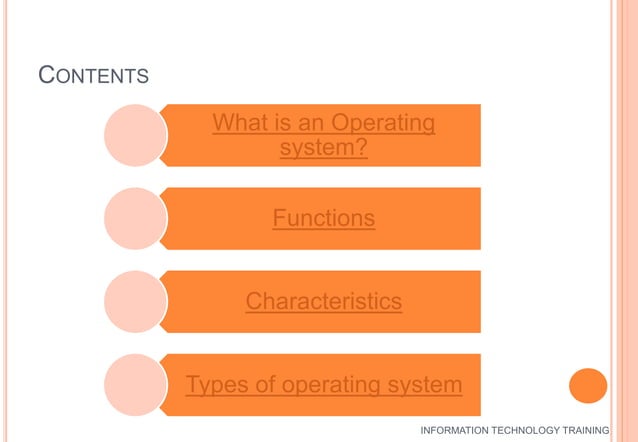 CONTENTS

What is an Operating system?

Functions

Characteristics

Types of operating system

INFORMATION TECHNOLOGY TRAINING